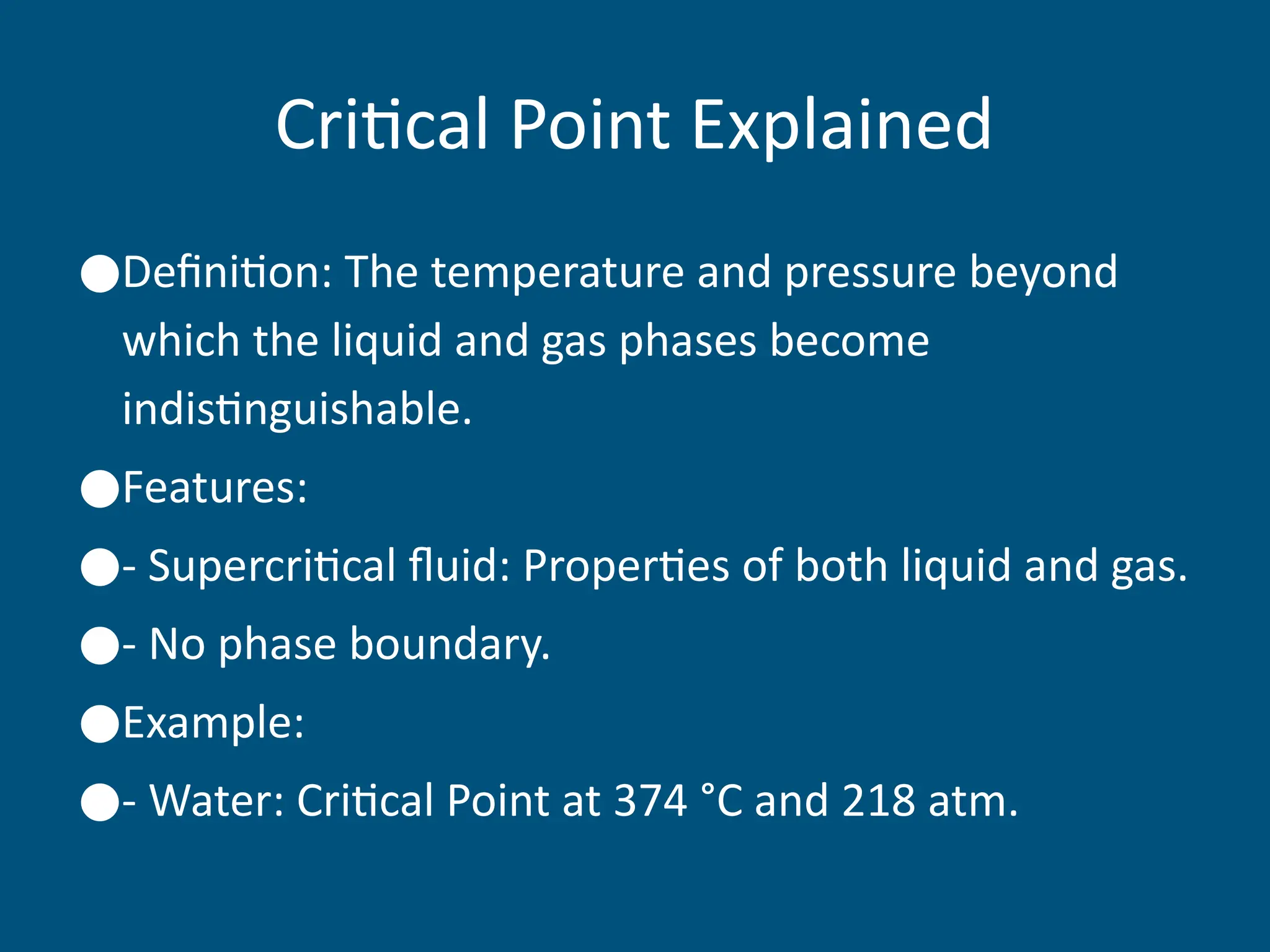 Critical Point Explained

●Definition: The temperature and pressure beyond which the liquid and gas phases become indistinguishable.

●Features:

●- Supercritical fluid: Properties of both liquid and gas.

●- No phase boundary.

●Example:

●- Water: Critical Point at 374 °C and 218 atm.